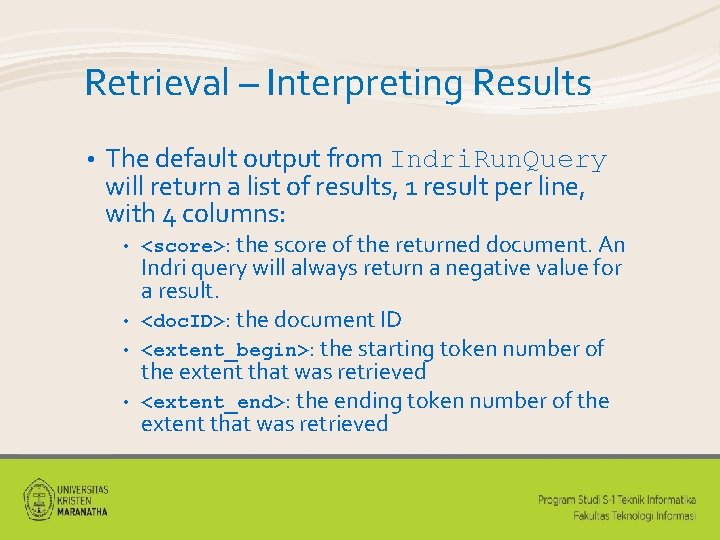 Retrieval – Interpreting Results

• The default output from IndriRunQuery will return a list of results, 1 result per line, with 4 columns:
  • <score>: the score of the returned document. An Indri query will always return a negative value for a result.
  • <docID>: the document ID
  • <extent_begin>: the starting token number of the extent that was retrieved
  • <extent_end>: the ending token number of the extent that was retrieved

UNIVERSITAS KRISTEN MARANATHA

Program Studi S-1 Teknik Informatika
Fakultas Teknologi Informasi